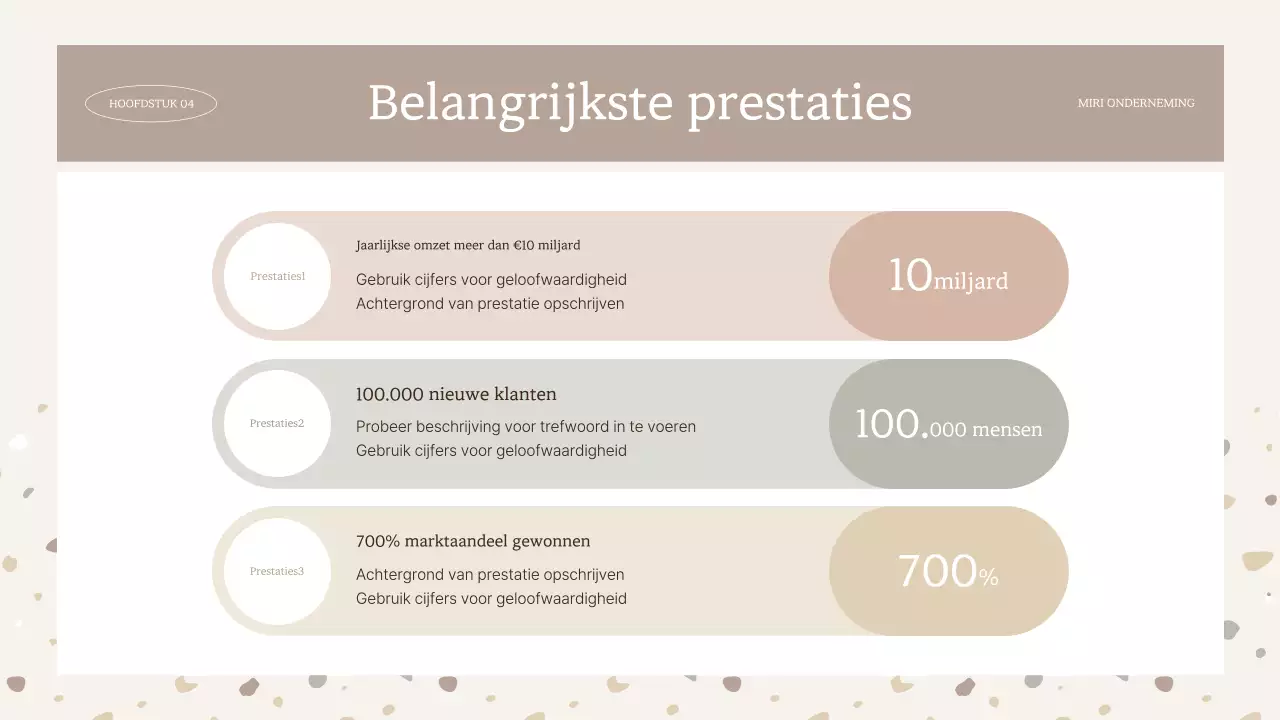 HOOFDSTUK 04

Belangrijkste prestaties

MIRI ONDERNEMING

Prestaties1

Jaarlijkse omzet meer dan €10 miljard

Gebruik cijfers voor geloofwaardigheid
Achtergrond van prestatie opschrijven

10miljard

Prestaties2

100.000 nieuwe klanten

Probeer beschrijving voor trefwoord in te voeren
Gebruik cijfers voor geloofwaardigheid

100.000 mensen

Prestaties3

700% marktaandeel gewonnen

Achtergrond van prestatie opschrijven
Gebruik cijfers voor geloofwaardigheid

700%